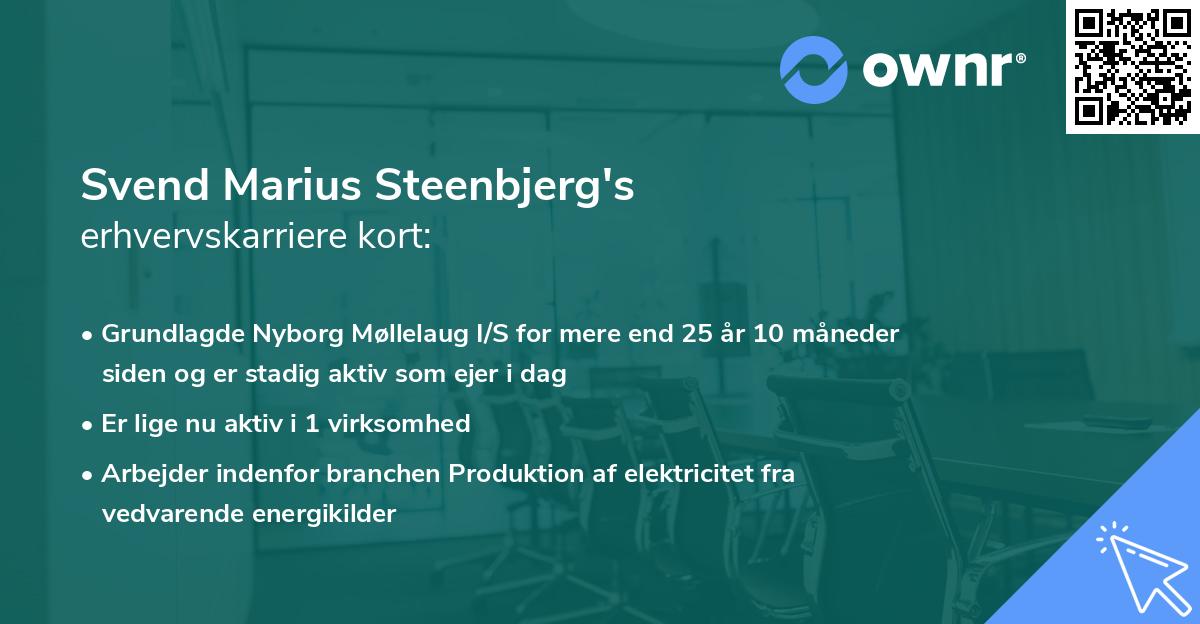 ownr®

Svend Marius Steenbjerg's
erhvervskarriere kort:

• Grundlagde Nyborg Møllelaug I/S for mere end 25 år 10 måneder siden og er stadig aktiv som ejer i dag
• Er lige nu aktiv i 1 virksomhed
• Arbejder indenfor branchen Produktion af elektricitet fra vedvarende energikilder